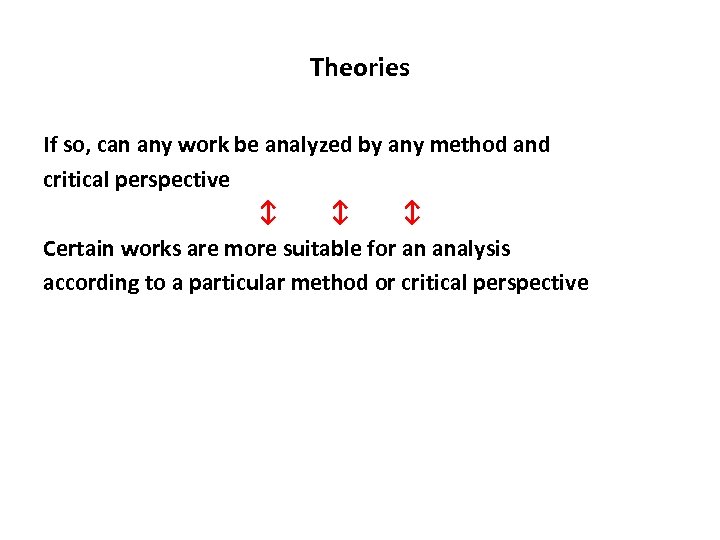 Theories

If so, can any work be analyzed by any method and critical perspective

↕ ↕ ↕

Certain works are more suitable for an analysis according to a particular method or critical perspective